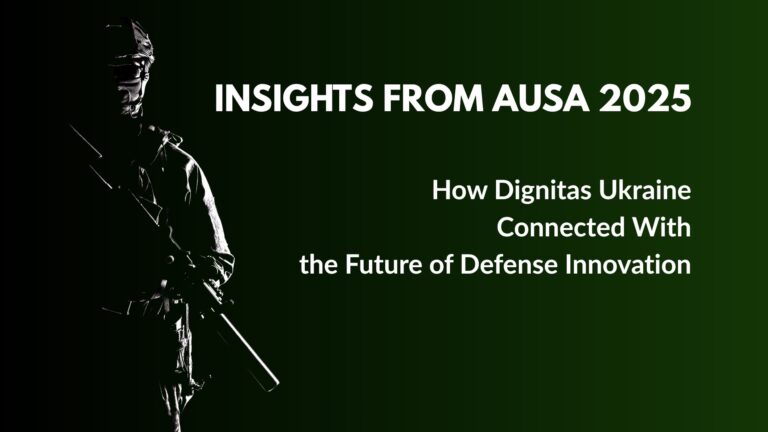 INSIGHTS FROM AUSA 2025

How Dignitas Ukraine Connected With the Future of Defense Innovation